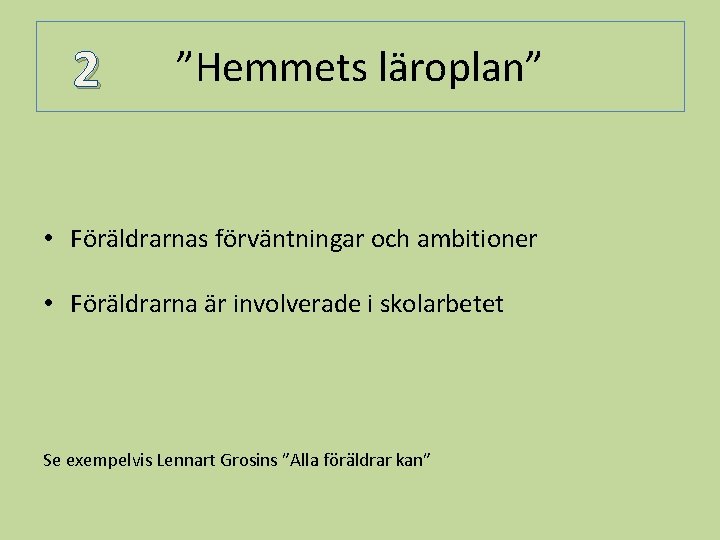 2 ”Hemmets läroplan”

• Föräldrarnas förväntningar och ambitioner

• Föräldrarna är involverade i skolarbetet

Se exempelvis Lennart Grosins ”Alla föräldrar kan”